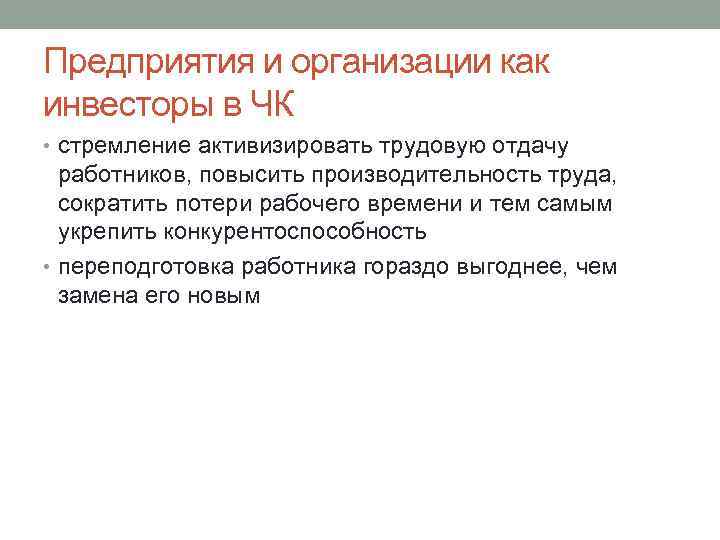 Предприятия и организации как инвесторы в ЧК

• стремление активизировать трудовую отдачу работников, повысить производительность труда, сократить потери рабочего времени и тем самым укрепить конкурентоспособность
• переподготовка работника гораздо выгоднее, чем замена его новым